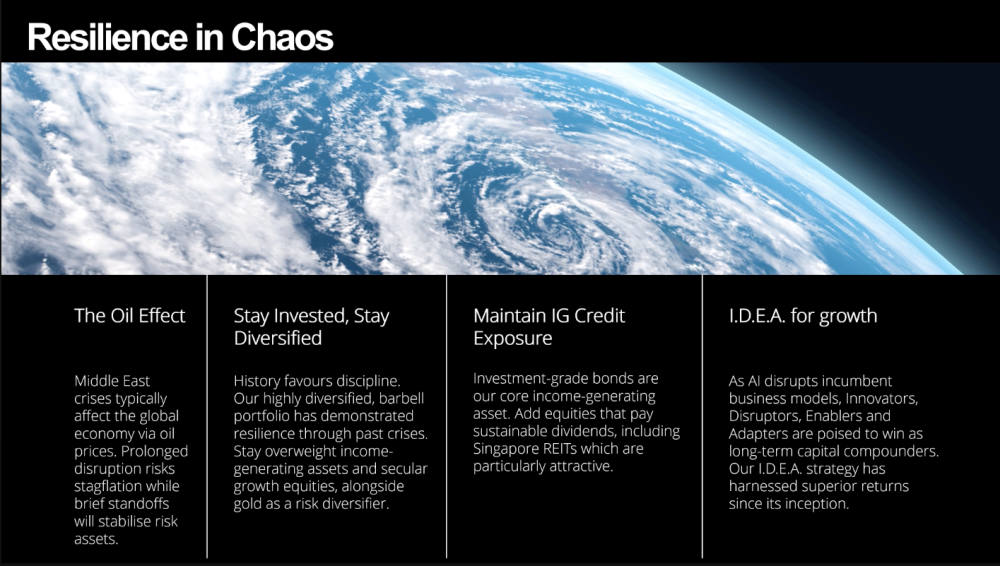 Resilience in Chaos

The Oil Effect

Middle East crises typically affect the global economy via oil prices. Prolonged disruption risks stagflation while brief standoffs will stabilise risk assets.

Stay Invested, Stay Diversified

History favours discipline. Our highly diversified, barbell portfolio has demonstrated resilience through past crises. Stay overweight income-generating assets and secular growth equities, alongside gold as a risk diversifier.

Maintain IG Credit Exposure

Investment-grade bonds are our core income-generating asset. Add equities that pay sustainable dividends, including Singapore REITs which are particularly attractive.

I.D.E.A. for growth

As AI disrupts incumbent business models, Innovators, Disruptors, Enablers and Adapters are poised to win as long-term capital compounders. Our I.D.E.A. strategy has harnessed superior returns since its inception.